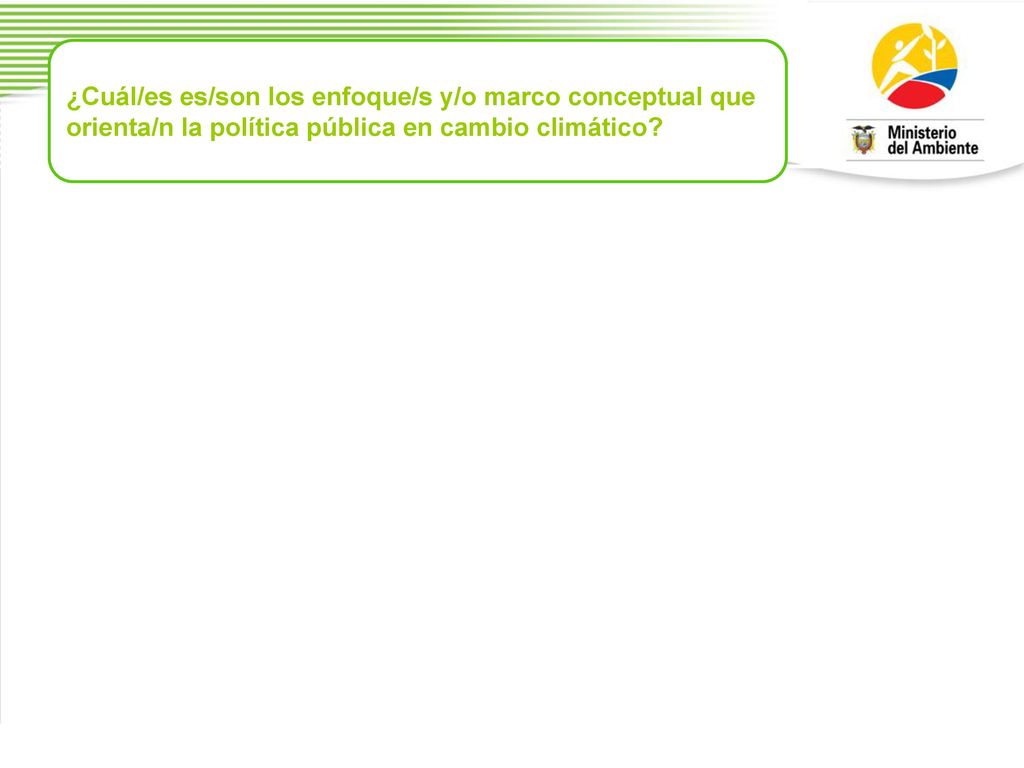 ¿Cuál/es es/son los enfoque/s y/o marco conceptual que orienta/n la política pública en cambio climático?

Ministerio del Ambiente